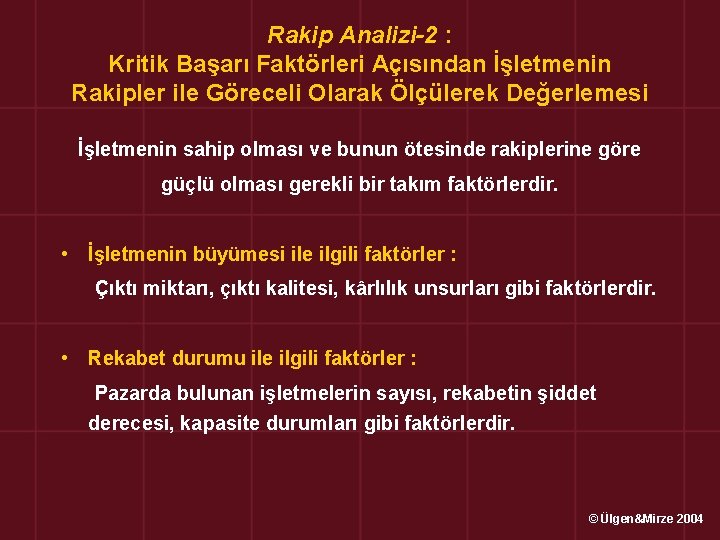 Rakip Analizi-2 :
Kritik Başarı Faktörleri Açısından İşletmenin Rakipler ile Göreceli Olarak Ölçülerek Değerlemesi

İşletmenin sahip olması ve bunun ötesinde rakiplerine göre güçlü olması gerekli bir takım faktörlerdir.

• İşletmenin büyümesi ile ilgili faktörler :
Çıktı miktarı, çıktı kalitesi, kârlılık unsurları gibi faktörlerdir.

• Rekabet durumu ile ilgili faktörler :
Pazarda bulunan işletmelerin sayısı, rekabetin şiddet derecesi, kapasite durumları gibi faktörlerdir.

© Ülgen&Mirze 2004